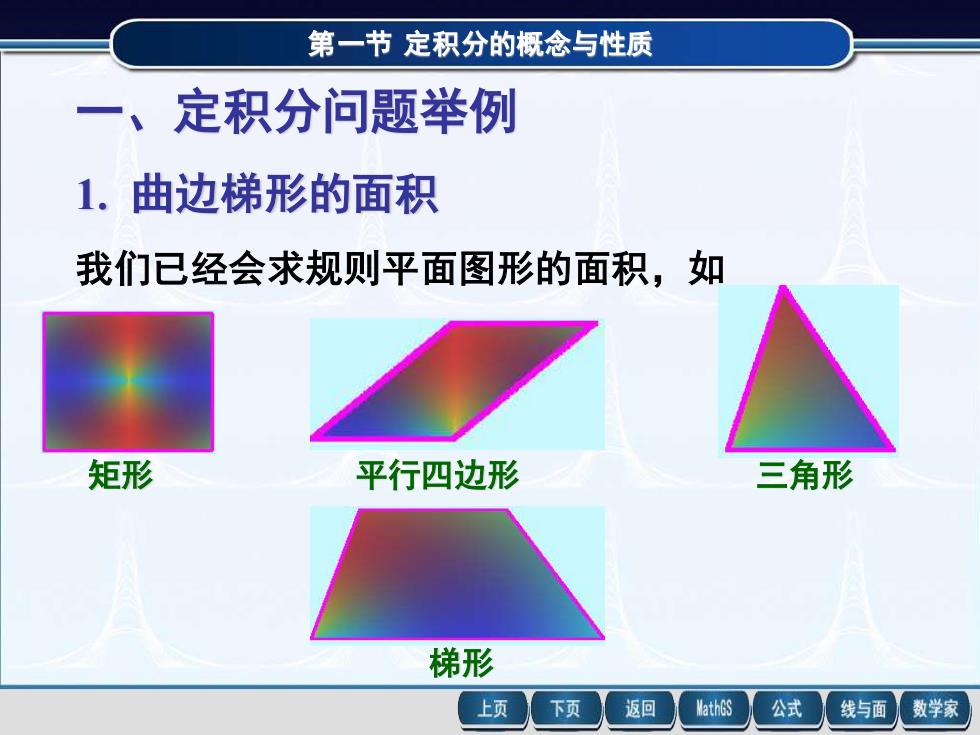 第一节 定积分的概念与性质

一、定积分问题举例

1. 曲边梯形的面积

我们已经会求规则平面图形的面积，如

矩形

平行四边形

三角形

梯形

上页 下页 返回 MathGS 公式 线与面 数学家